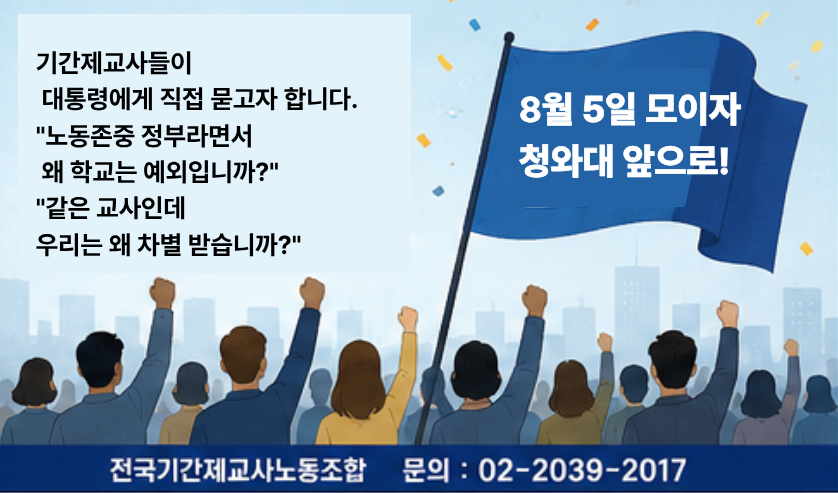 기간제교사들이
대통령에게 직접 묻고자 합니다.
"노동존중 정부라면서
왜 학교는 예외입니까?"
"같은 교사인데
우리는 왜 차별 받습니까?"

8월 5일 모이자
청와대 앞으로!

전국기간제교사노동조합 문의 : 02-2039-2017